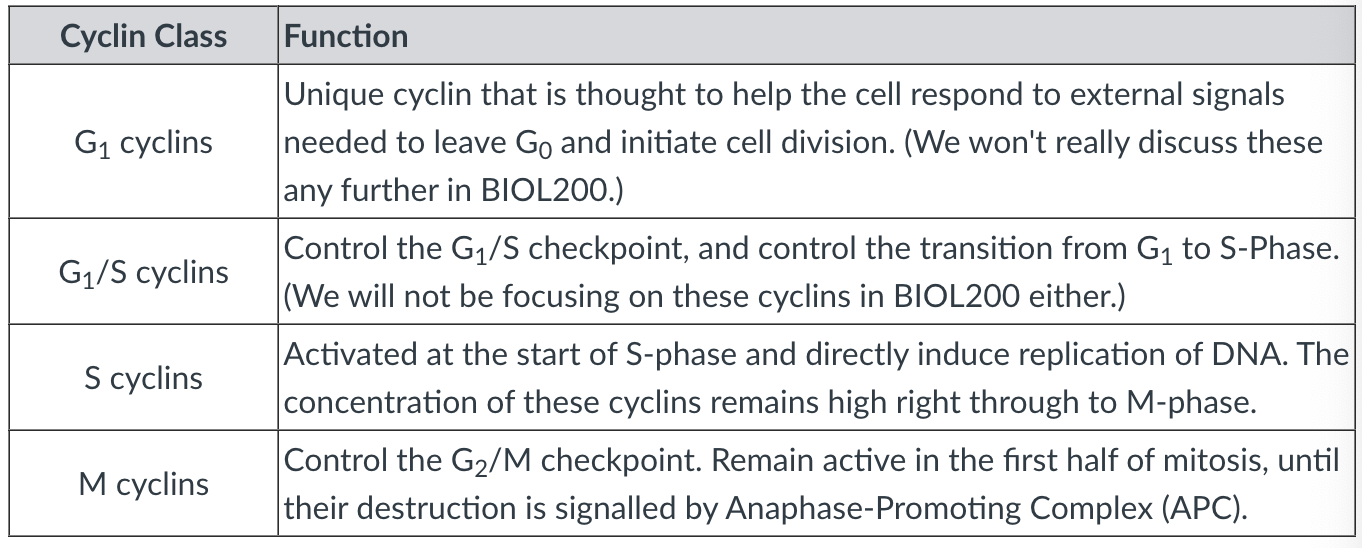 | Cyclin Class | Function |
|---|---|
| $G_1$ cyclins | Unique cyclin that is thought to help the cell respond to external signals needed to leave $G_0$ and initiate cell division. (We won't really discuss these any further in BIOL200.) |
| $G_1$/S cyclins | Control the $G_1$/S checkpoint, and control the transition from $G_1$ to S-Phase. (We will not be focusing on these cyclins in BIOL200 either.) |
| S cyclins | Activated at the start of S-phase and directly induce replication of DNA. The concentration of these cyclins remains high right through to M-phase. |
| M cyclins | Control the $G_2$/M checkpoint. Remain active in the first half of mitosis, until their destruction is signalled by Anaphase-Promoting Complex (APC). |